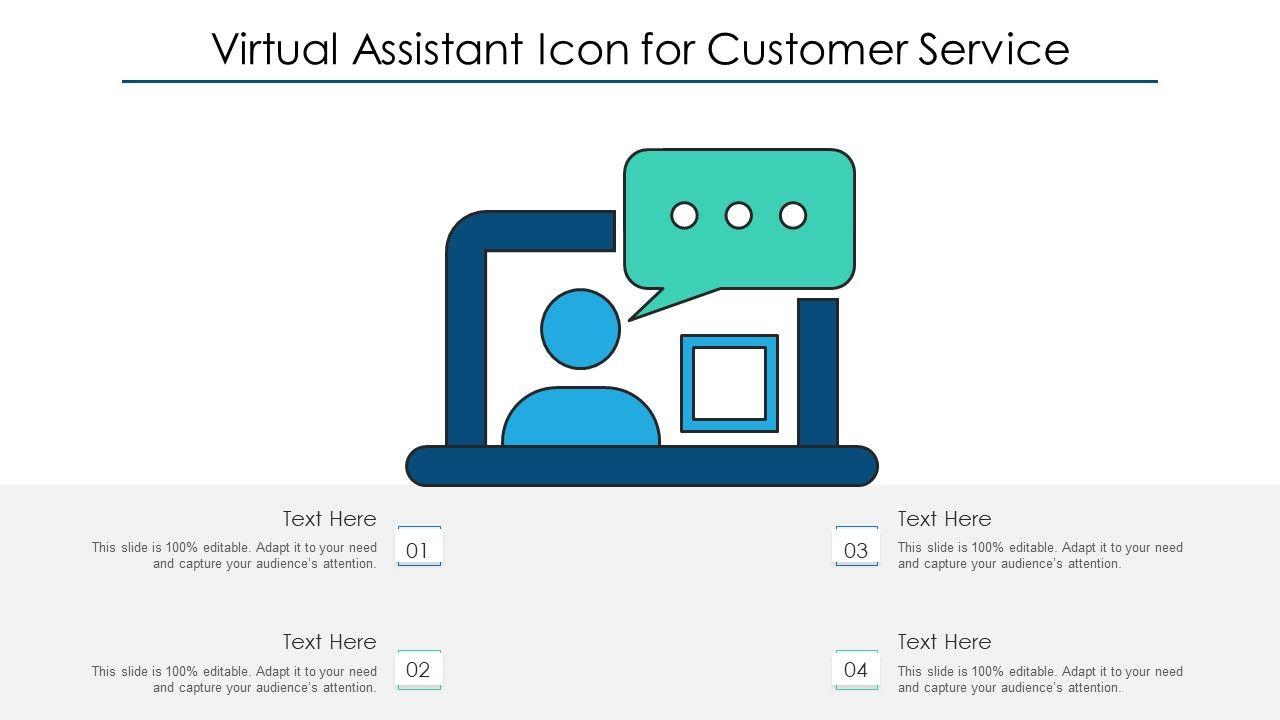 Virtual Assistant Icon for Customer Service

Text Here
This slide is 100% editable. Adapt it to your need and capture your audience's attention.

01

Text Here
This slide is 100% editable. Adapt it to your need and capture your audience's attention.

02

03

Text Here
This slide is 100% editable. Adapt it to your need and capture your audience's attention.

04

Text Here
This slide is 100% editable. Adapt it to your need and capture your audience's attention.